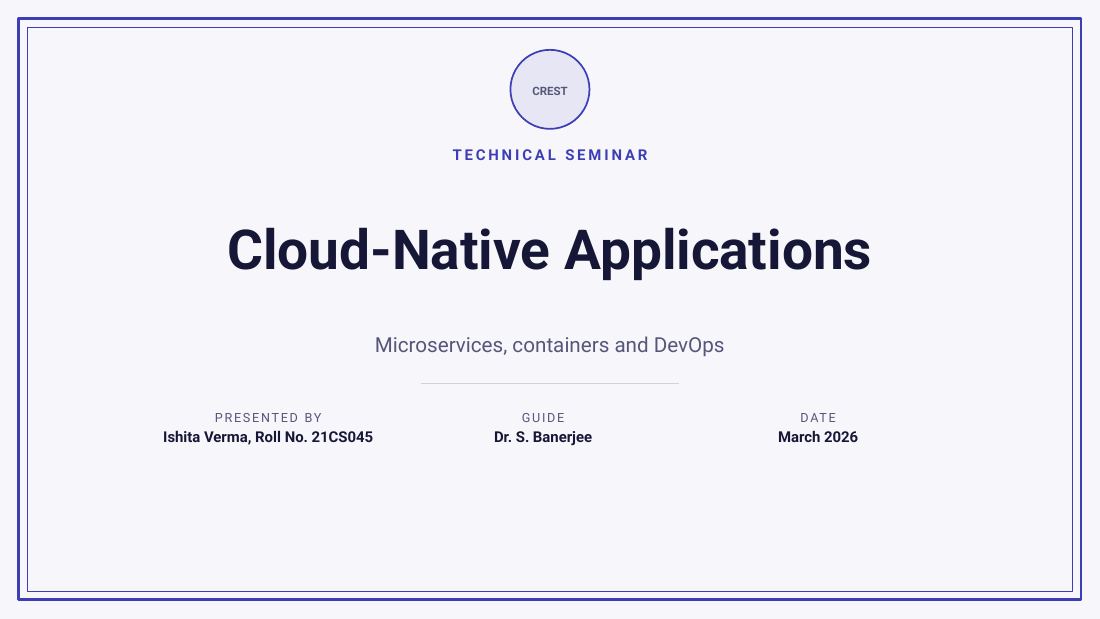 CREST

TECHNICAL SEMINAR

Cloud-Native Applications

Microservices, containers and DevOps

PRESENTED BY
Ishita Verma, Roll No. 21CS045

GUIDE
Dr. S. Banerjee

DATE
March 2026